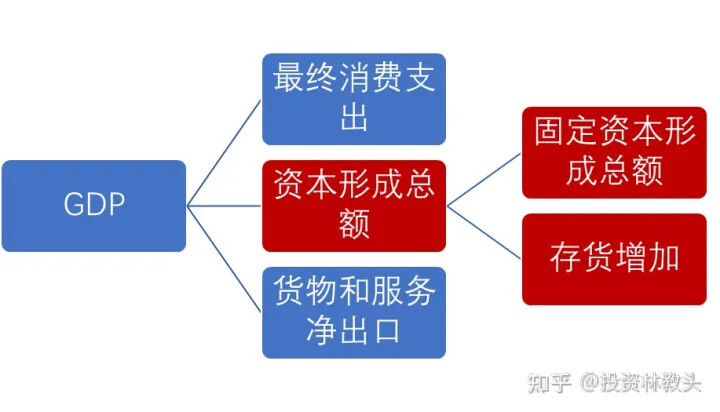 GDP

最终消费支出

资本形成总额

货物和服务净出口

固定资本形成总额

存货增加

知乎 @投资林教头